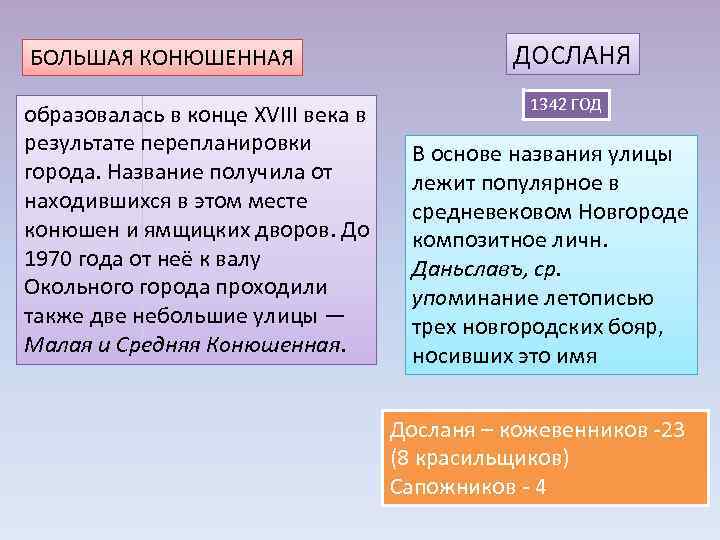 БОЛЬШАЯ КОНЮШЕННАЯ

образовалась в конце XVIII века в результате перепланировки города. Название получила от находившихся в этом месте конюшен и ямщицких дворов. До 1970 года от неё к валу Окольного города проходили также две небольшие улицы — Малая и Средняя Конюшенная.

ДОСЛАНЯ

1342 ГОД

В основе названия улицы лежит популярное в средневековом Новгороде композитное личн. Даньславъ, ср. упоминание летописью трех новгородских бояр, носивших это имя

Досланя – кожевенников -23 (8 красильщиков) Сапожников - 4